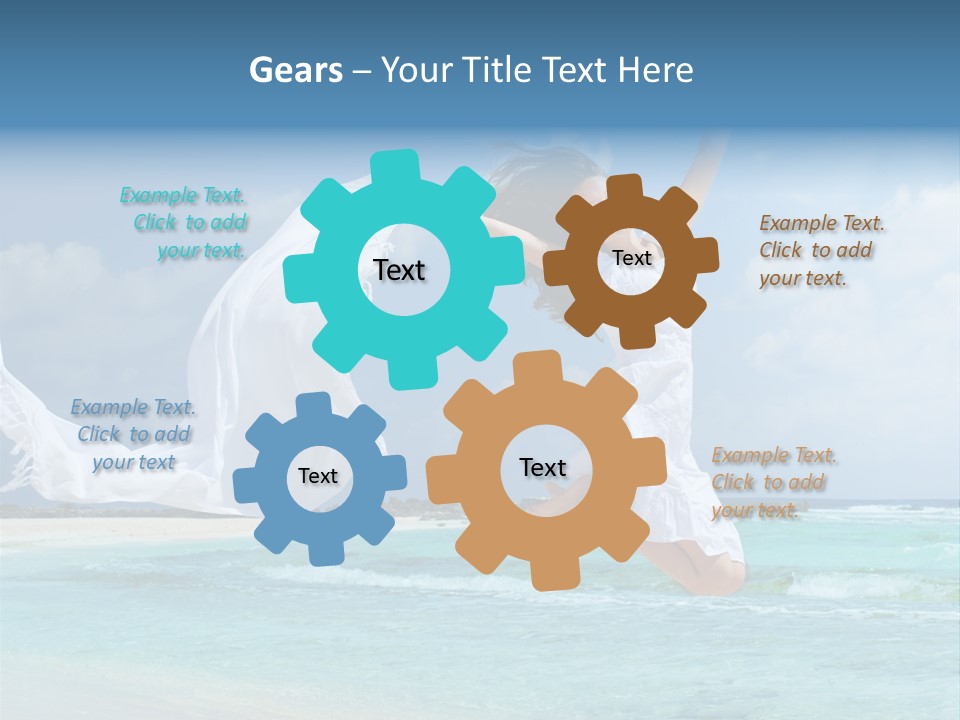 Gears – Your Title Text Here

Example Text. Click to add your text.

Text

Text

Example Text. Click to add your text.

Example Text. Click to add your text

Text

Text

Example Text. Click to add your text.